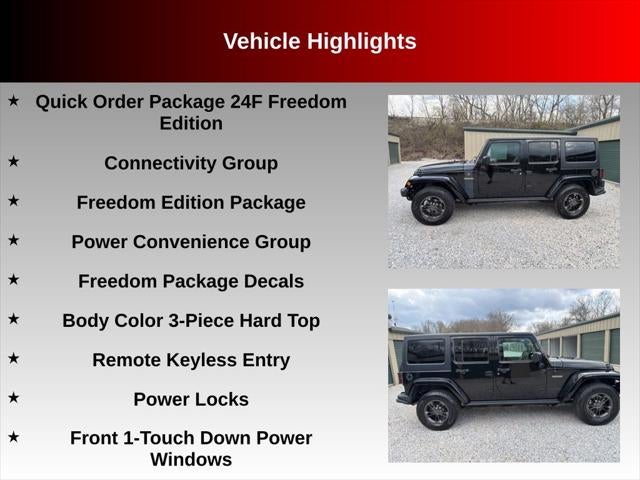 Vehicle Highlights

★ Quick Order Package 24F Freedom Edition

★ Connectivity Group

★ Freedom Edition Package

★ Power Convenience Group

★ Freedom Package Decals

★ Body Color 3-Piece Hard Top

★ Remote Keyless Entry

★ Power Locks

★ Front 1-Touch Down Power Windows